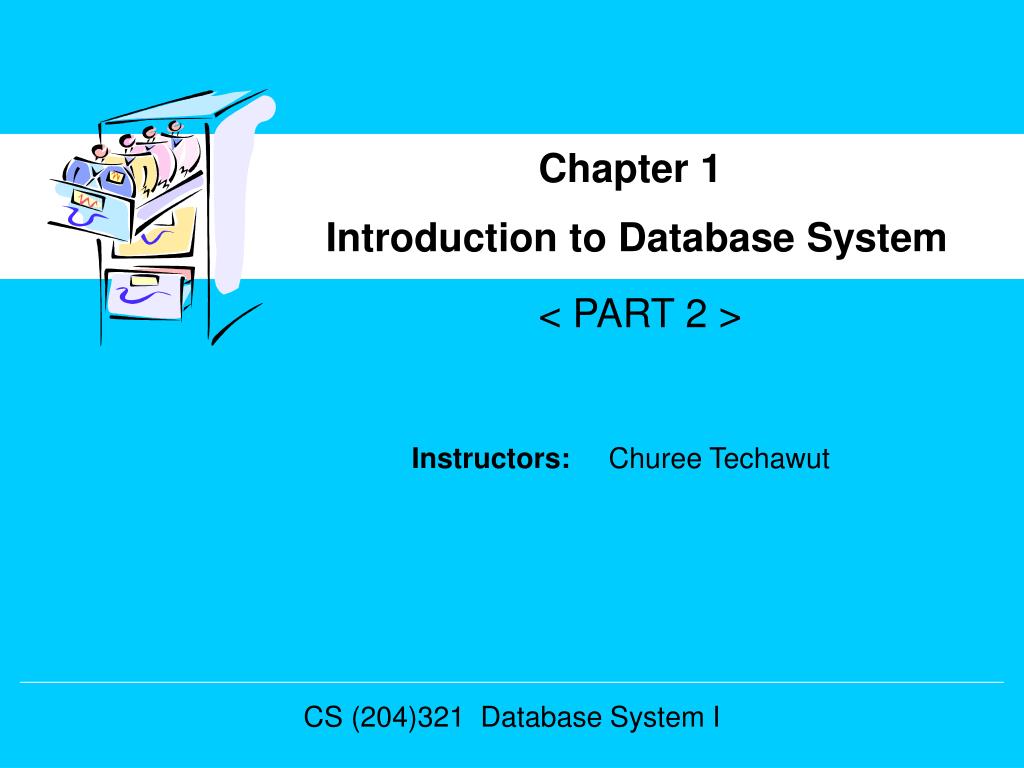 Chapter 1
Introduction to Database System

< PART 2 >

Instructors: Churee Techawut

CS (204)321 Database System I